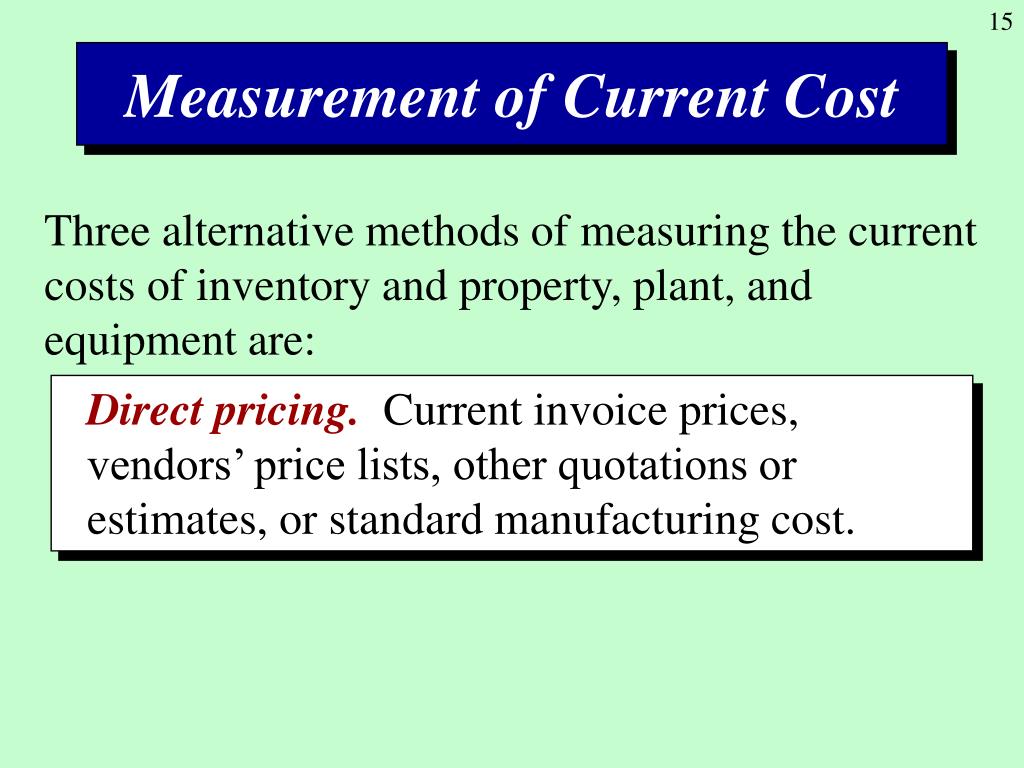 15

Measurement of Current Cost

Three alternative methods of measuring the current costs of inventory and property, plant, and equipment are:

Direct pricing. Current invoice prices, vendors’ price lists, other quotations or estimates, or standard manufacturing cost.